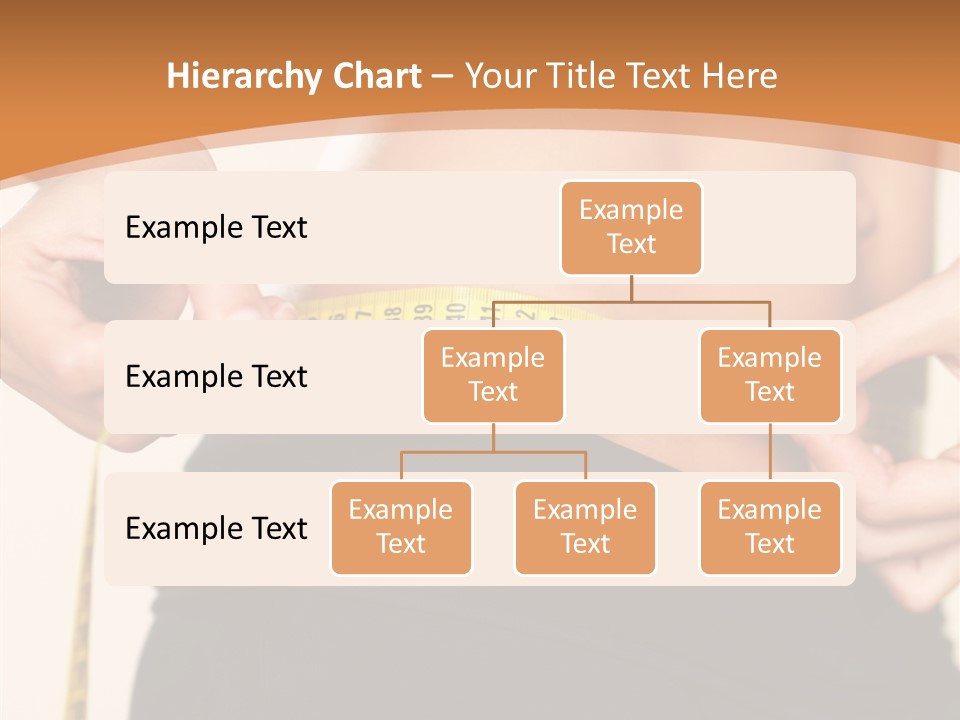 Hierarchy Chart – Your Title Text Here

Example Text

Example Text

Example Text

Example Text

Example Text

Example Text

Example Text

Example Text

Example Text